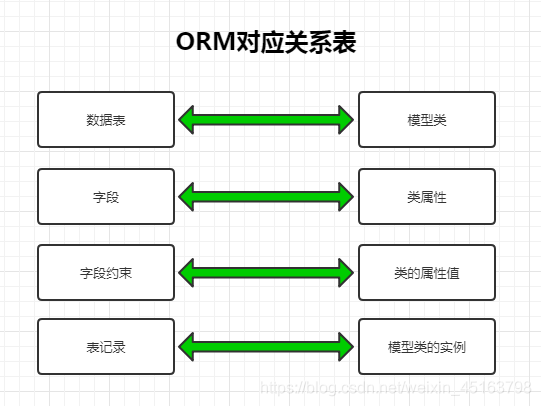 ORM对应关系表

数据表

模型类

字段

类属性

字段约束

类的属性值

表记录

模型类的实例

https://blog.csdn.net/weixin_45163798